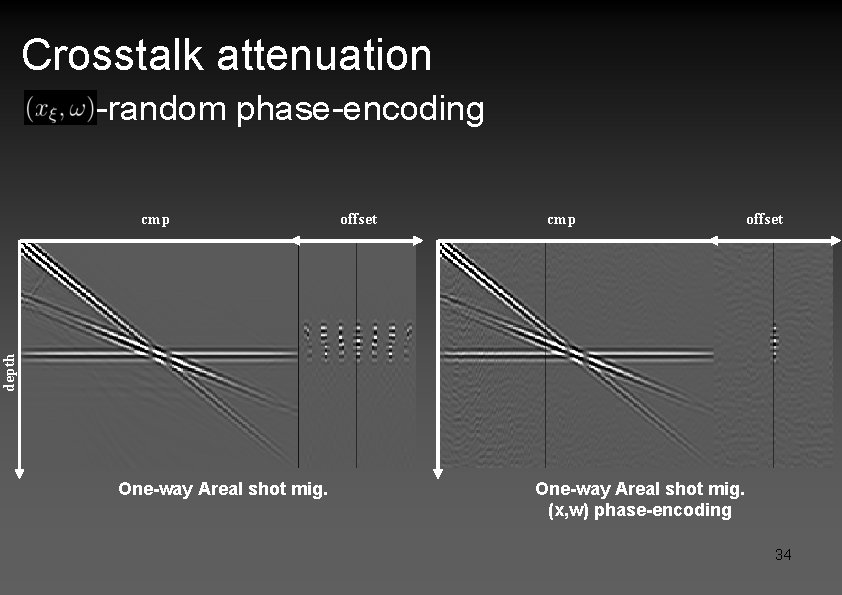 Crosstalk attenuation

$(x_\xi, \omega)$-random phase-encoding

cmp

offset

depth

One-way Areal shot mig.

cmp

offset

One-way Areal shot mig.
(x,w) phase-encoding

34